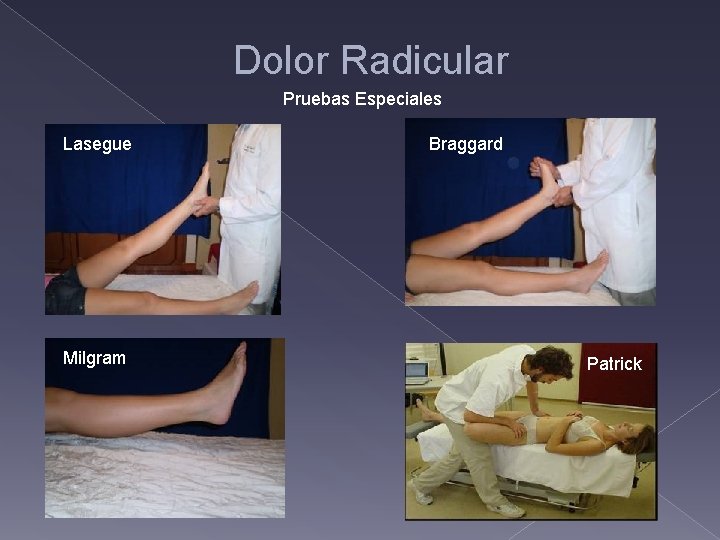 Dolor Radicular

Pruebas Especiales

Lasegue

Braggard

Milgram

Patrick